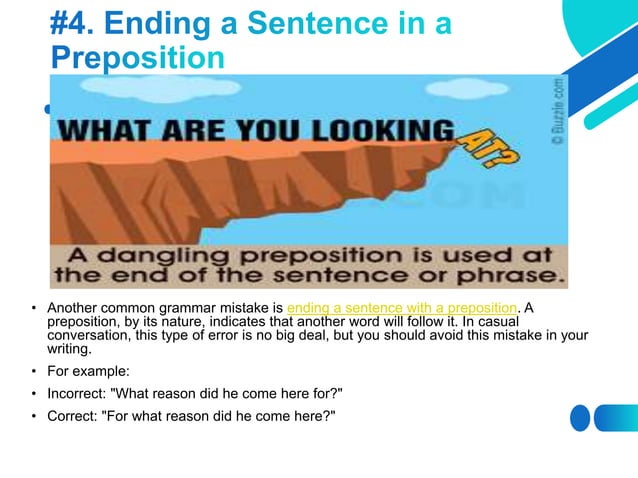 #4. Ending a Sentence in a Preposition

WHAT ARE YOU LOOKING AT?

© Buzzle.com

A dangling preposition is used at the end of the sentence or phrase.

• Another common grammar mistake is ending a sentence with a preposition. A preposition, by its nature, indicates that another word will follow it. In casual conversation, this type of error is no big deal, but you should avoid this mistake in your writing.
• For example:
• Incorrect: "What reason did he come here for?"
• Correct: "For what reason did he come here?"